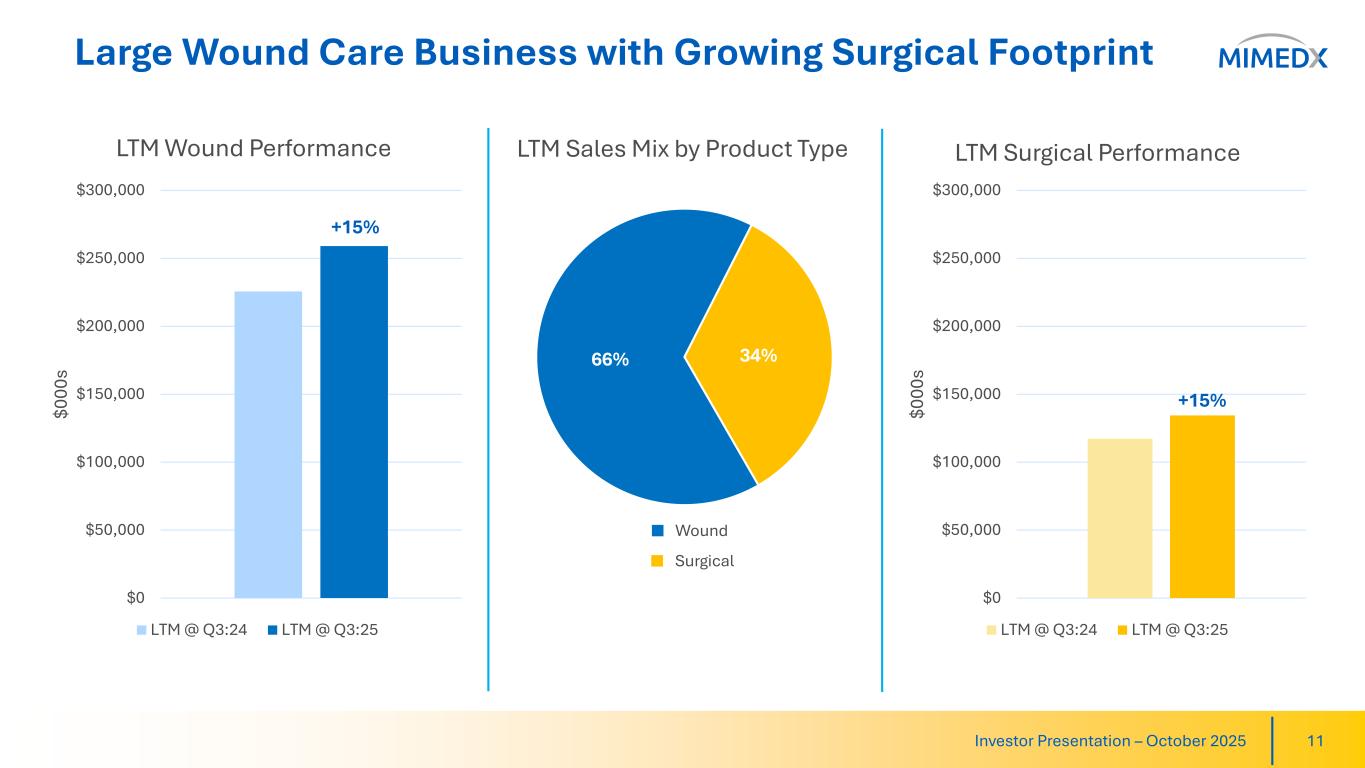 Large Wound Care Business with Growing Surgical Footprint

MIMEDX

LTM Wound Performance

$300,000
$250,000
$200,000
$150,000
$100,000
$50,000
$0

$000s

+15%

LTM @ Q3:24 LTM @ Q3:25

LTM Sales Mix by Product Type

66%
34%

Wound
Surgical

LTM Surgical Performance

$300,000
$250,000
$200,000
$150,000
$100,000
$50,000
$0

$000s

+15%

LTM @ Q3:24 LTM @ Q3:25

Investor Presentation – October 2025 11